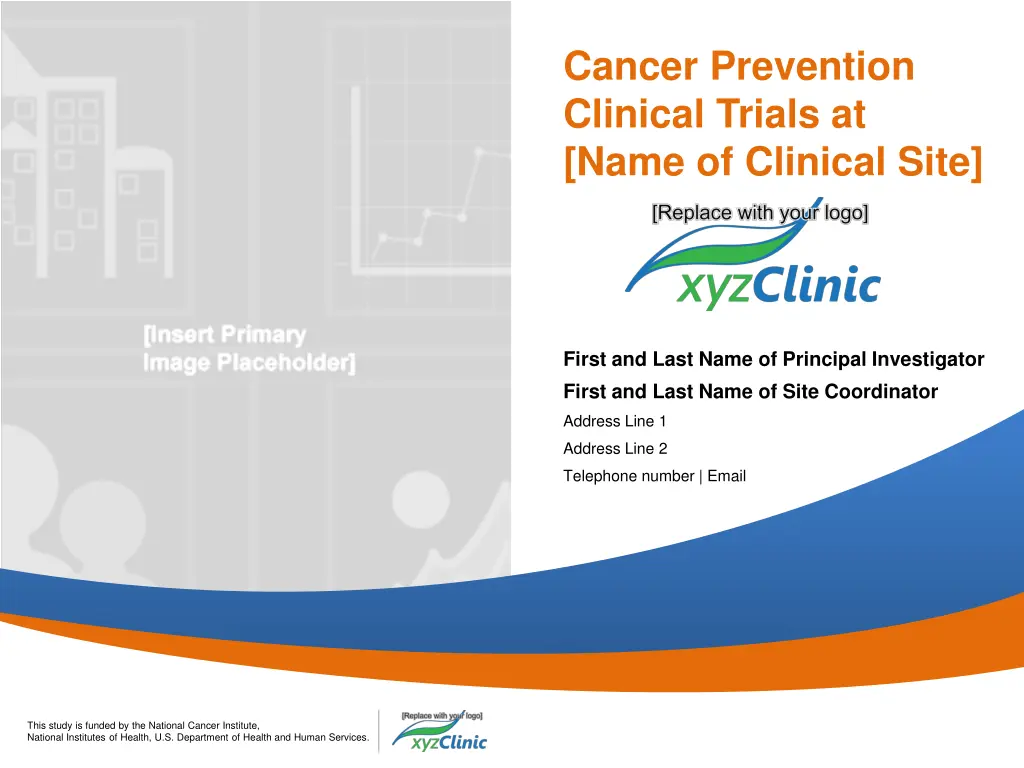 [Insert Primary Image Placeholder]

Cancer Prevention Clinical Trials at [Name of Clinical Site]

[Replace with your logo]

xyzClinic

First and Last Name of Principal Investigator

First and Last Name of Site Coordinator

Address Line 1

Address Line 2

Telephone number | Email

This study is funded by the National Cancer Institute, National Institutes of Health, U.S. Department of Health and Human Services.

[Replace with your logo]

xyzClinic